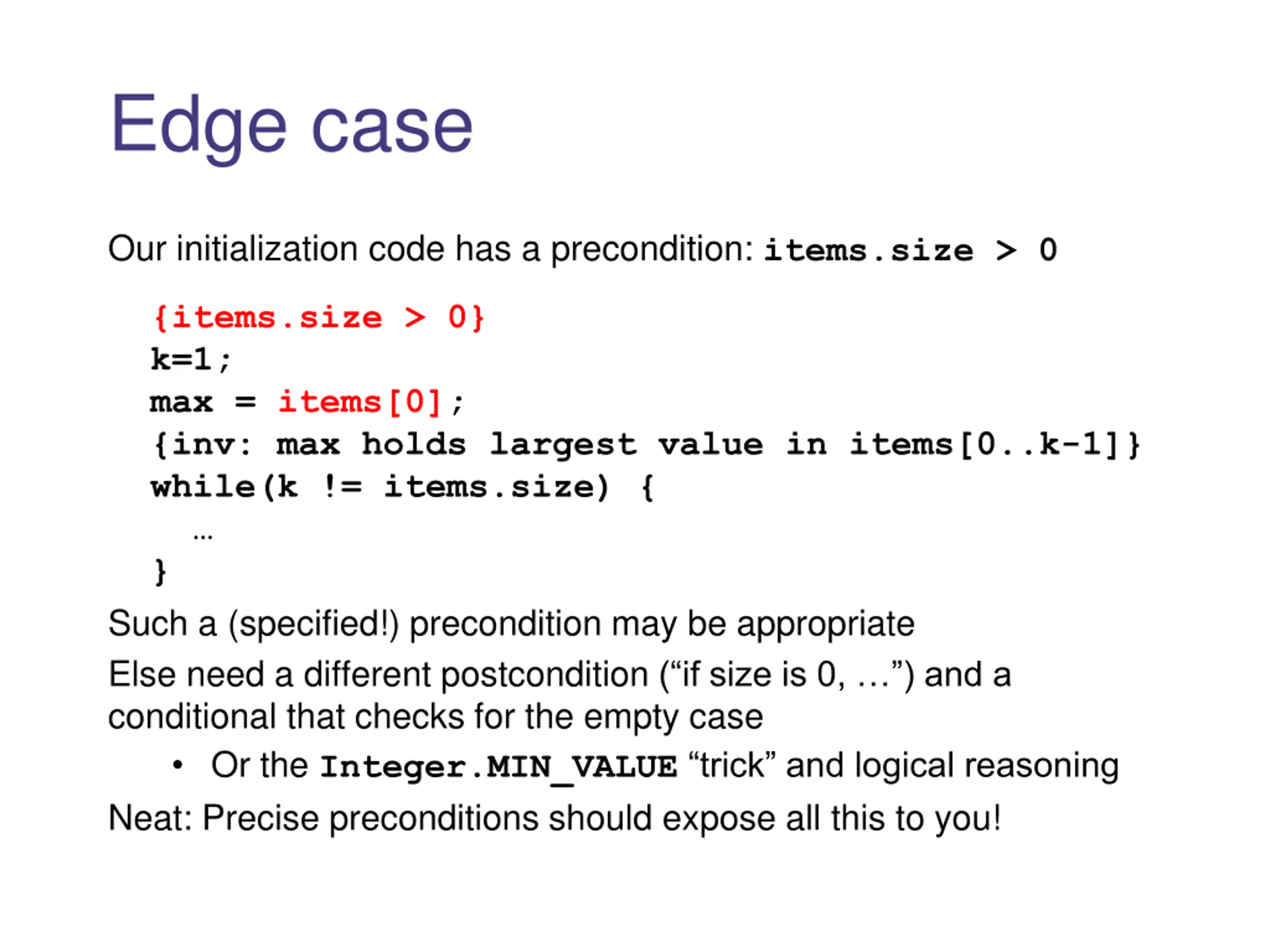 Edge case

Our initialization code has a precondition: items.size > 0

{items.size > 0}
k=1;
max = items[0];
{inv: max holds largest value in items[0..k-1]}
while(k != items.size) {
…
}

Such a (specified!) precondition may be appropriate

Else need a different postcondition (“if size is 0, …”) and a conditional that checks for the empty case

• Or the Integer.MIN_VALUE “trick” and logical reasoning

Neat: Precise preconditions should expose all this to you!